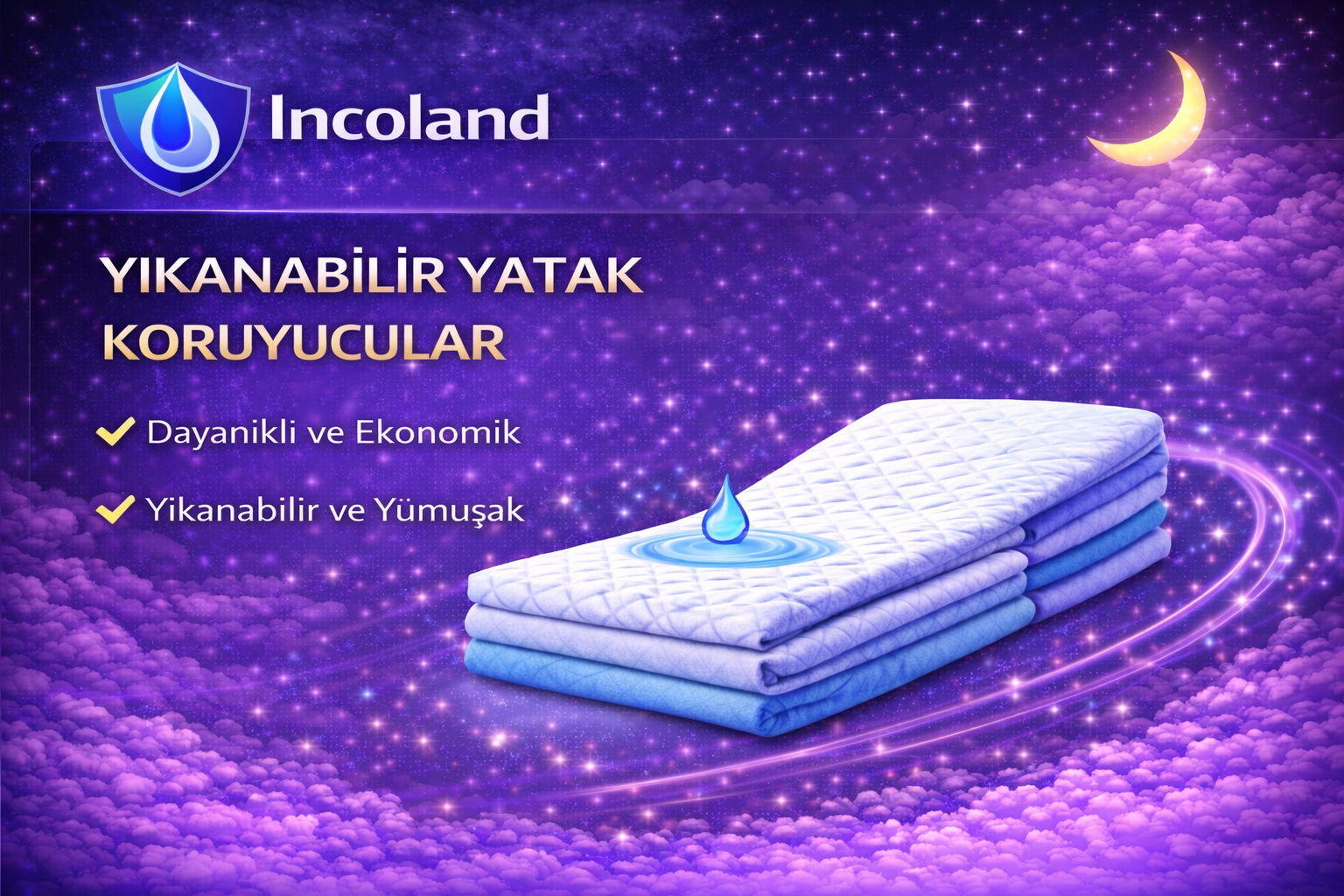 Incoland

YIKANABİLİR YATAK KORUYUCULAR

Dayanikli ve Ekonomik

Yikanabilir ve Yümuşak